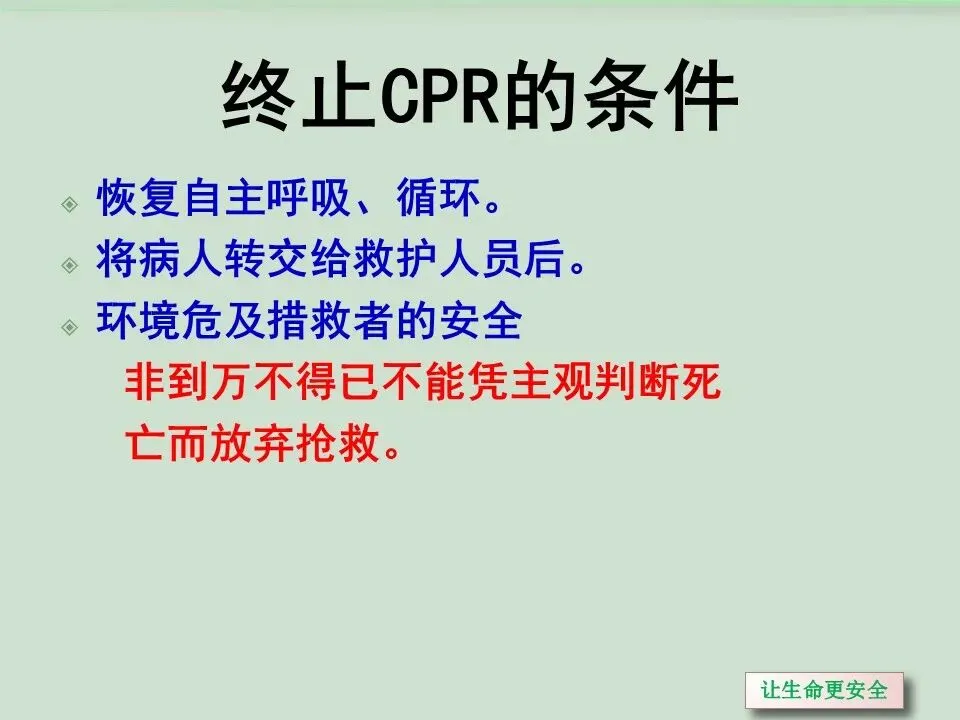 终止CPR的条件

恢复自主呼吸、循环。

将病人转交给救护人员后。

环境危及措救者的安全

非到万不得已不能凭主观判断死亡而放弃抢救。

让生命更安全